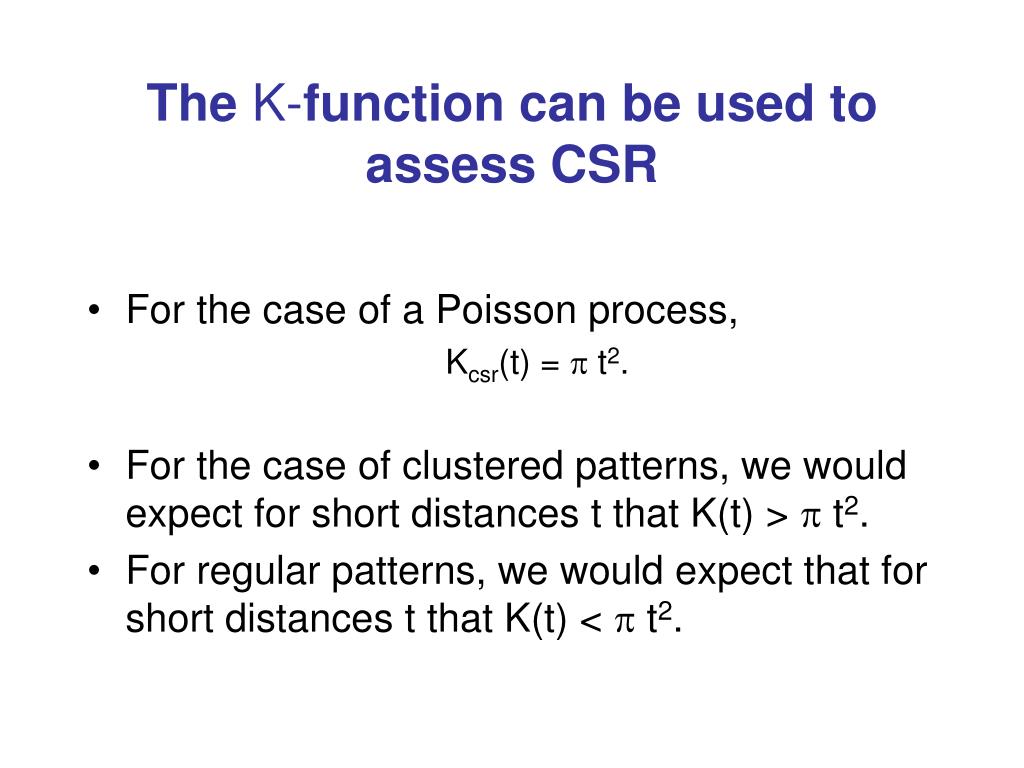 The K-function can be used to assess CSR

• For the case of a Poisson process,

$K_{csr}(t) = \pi t^2$.

• For the case of clustered patterns, we would expect for short distances t that $K(t) > \pi t^2$.
• For regular patterns, we would expect that for short distances t that $K(t) < \pi t^2$.